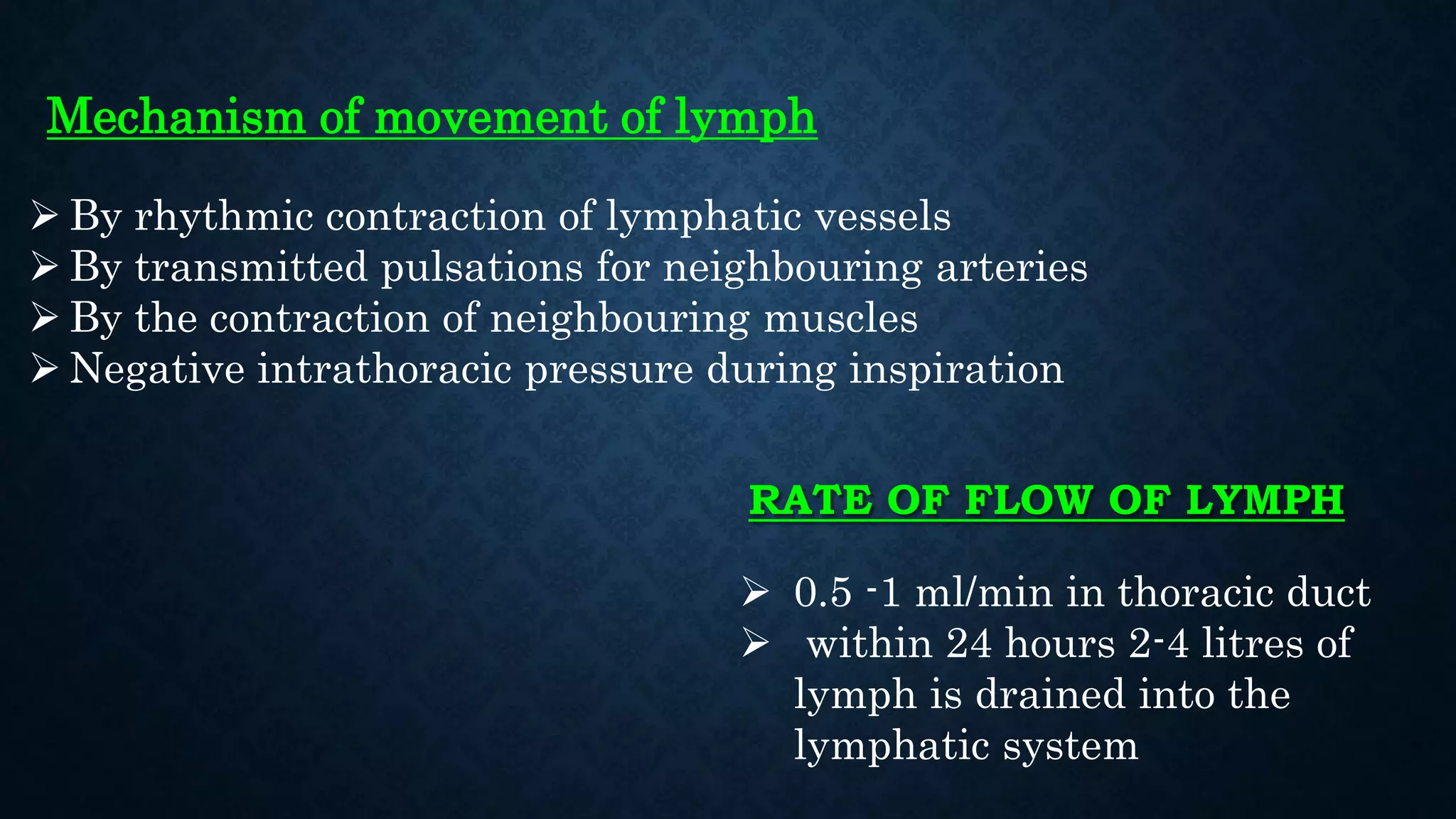 Mechanism of movement of lymph

➢ By rhythmic contraction of lymphatic vessels
➢ By transmitted pulsations for neighbouring arteries
➢ By the contraction of neighbouring muscles
➢ Negative intrathoracic pressure during inspiration

RATE OF FLOW OF LYMPH

➢ 0.5 -1 ml/min in thoracic duct
➢ within 24 hours 2-4 litres of lymph is drained into the lymphatic system